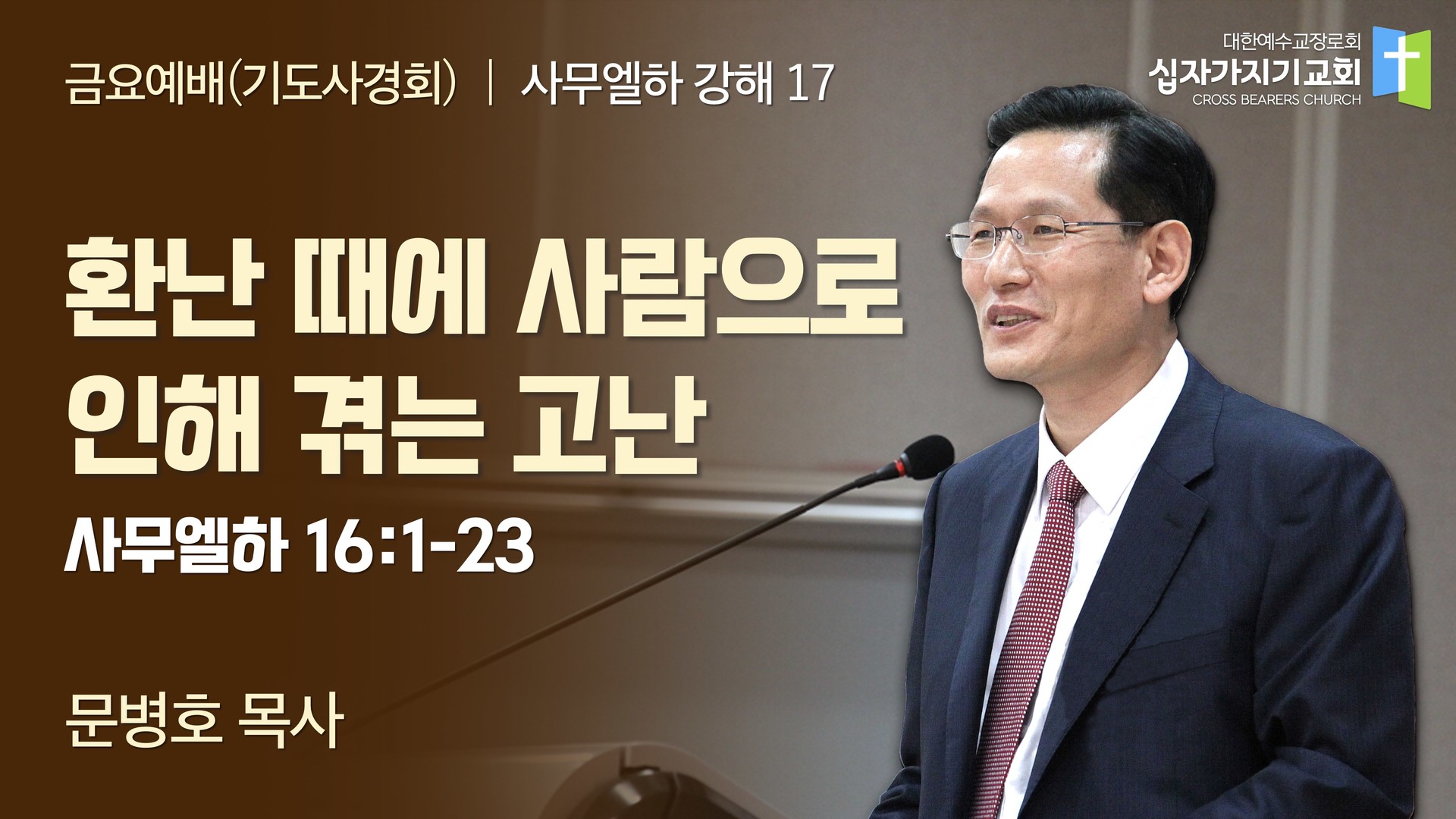 금요예배(기도사경회) | 사무엘하 강해 17

대한예수교장로회
십자가지기교회
CROSS BEARERS CHURCH

환난 때에 사람으로 인해 겪는 고난

사무엘하 16:1-23

문병호 목사